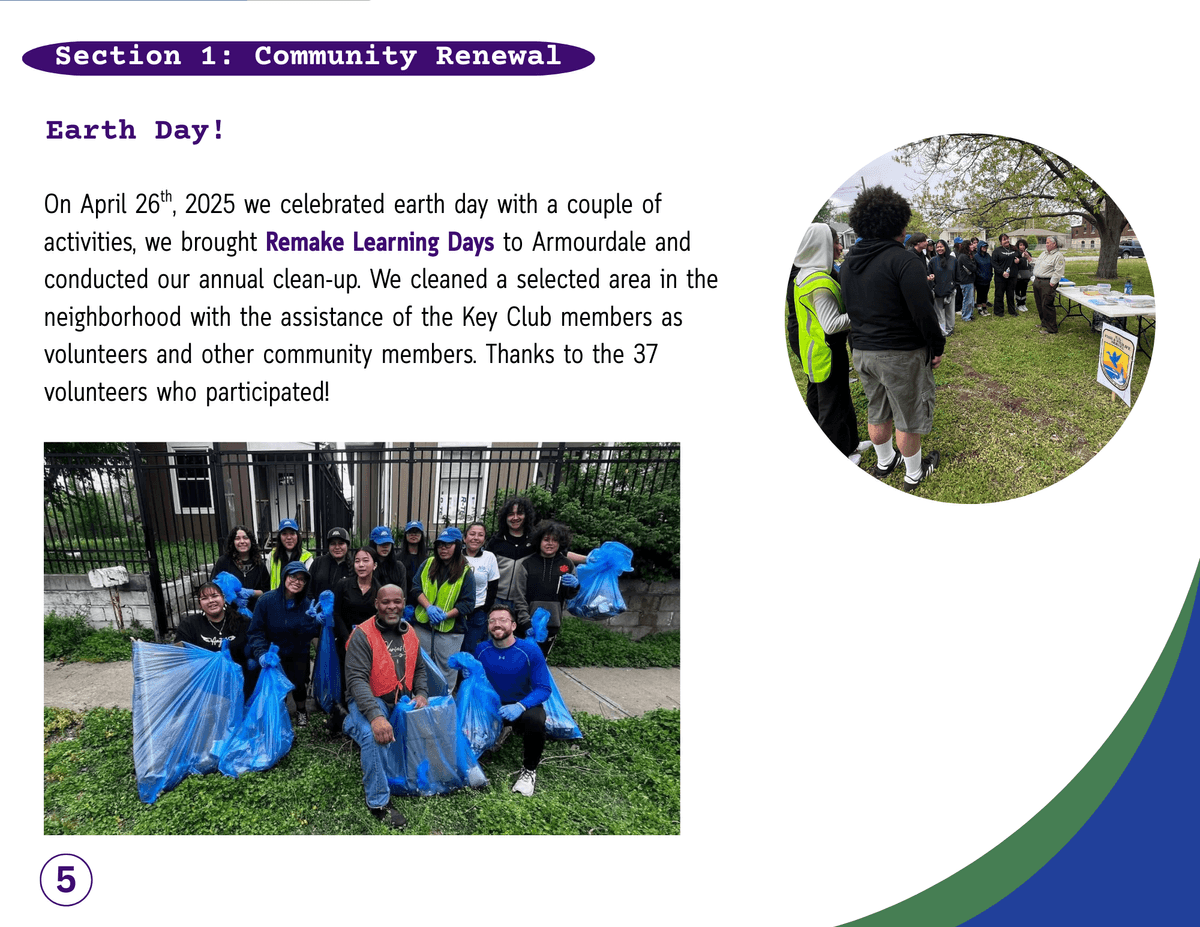 Section 1: Community Renewal

Earth Day!

On April 26$^{th}$, 2025 we celebrated earth day with a couple of activities, we brought Remake Learning Days to Armourdale and conducted our annual clean-up. We cleaned a selected area in the neighborhood with the assistance of the Key Club members as volunteers and other community members. Thanks to the 37 volunteers who participated!

5